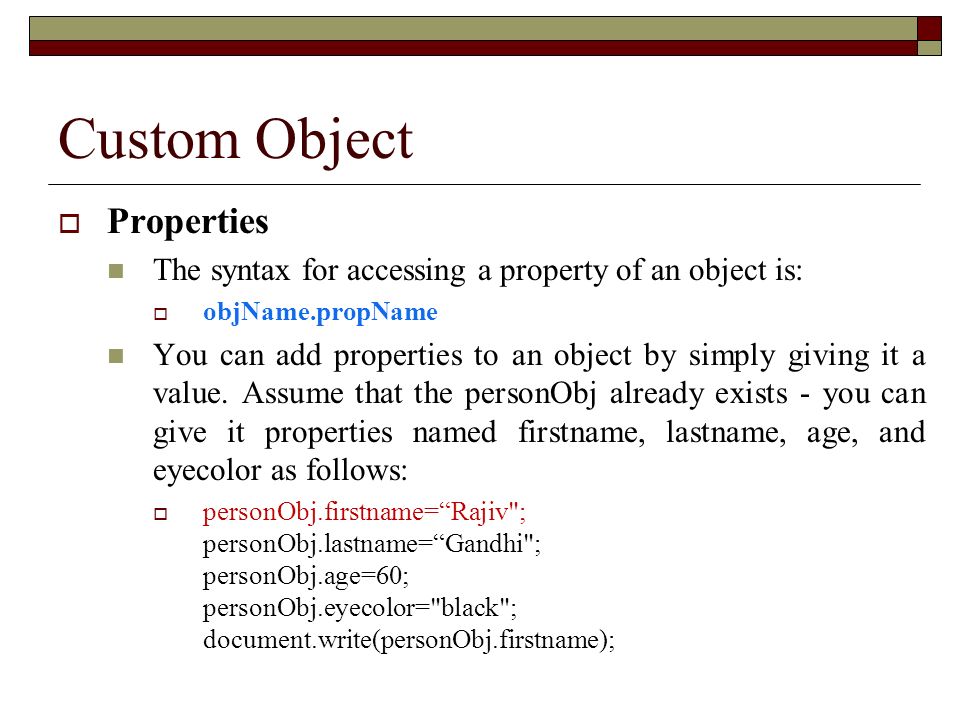 Custom Object

Properties

The syntax for accessing a property of an object is:

objName.propName

You can add properties to an object by simply giving it a value. Assume that the personObj already exists - you can give it properties named firstname, lastname, age, and eyecolor as follows:

personObj.firstname=“Rajiv";
personObj.lastname=“Gandhi";
personObj.age=60;
personObj.eyecolor="black";
document.write(personObj.firstname);